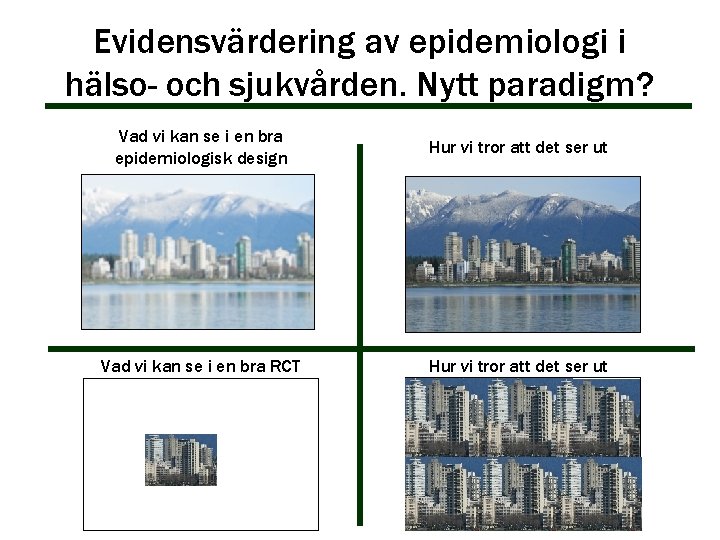 Evidensvärdering av epidemiologi i hälso- och sjukvården. Nytt paradigm?

Vad vi kan se i en bra epidemiologisk design

Hur vi tror att det ser ut

Vad vi kan se i en bra RCT

Hur vi tror att det ser ut